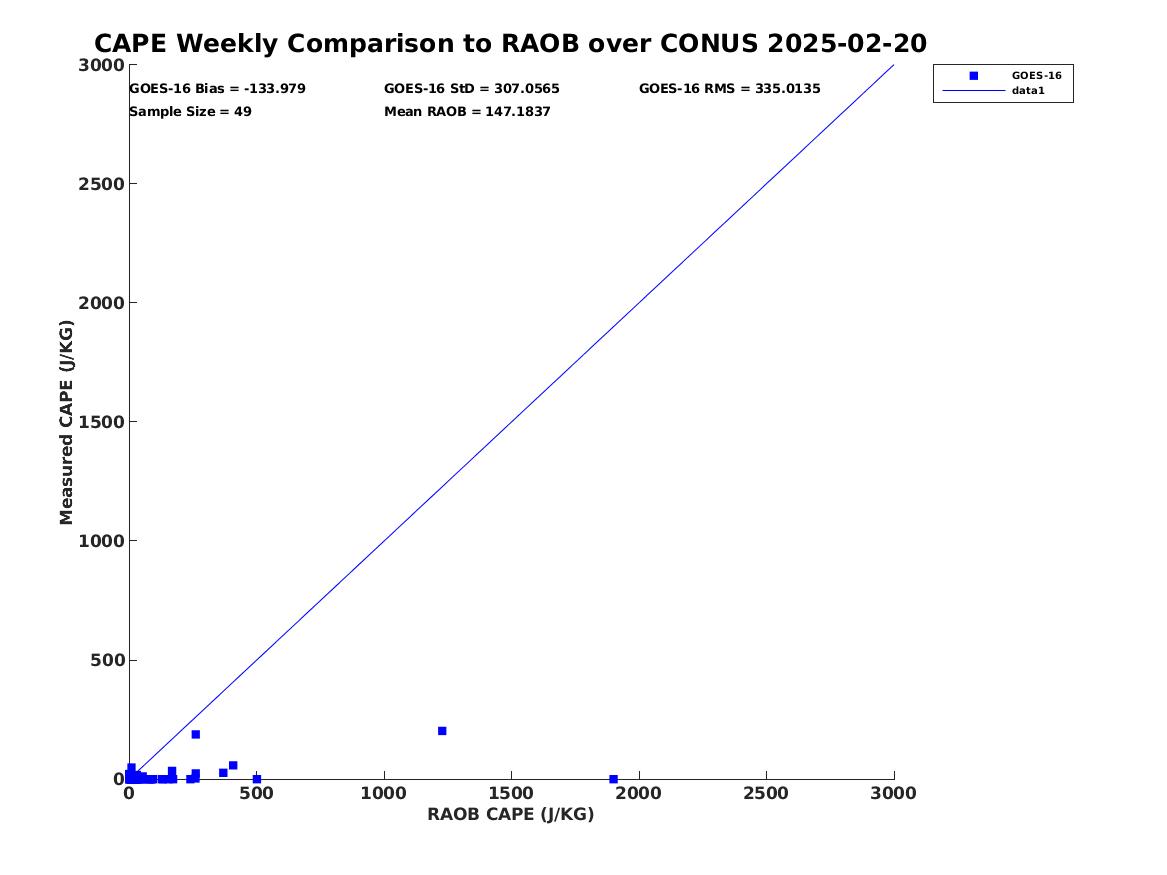 CAPE Weekly Comparison to RAOB over CONUS 2025-02-20

GOES-16 Bias = -133.979
GOES-16 StD = 307.0565
GOES-16 RMS = 335.0135
Sample Size = 49
Mean RAOB = 147.1837

GOES-16
data1

Measured CAPE (J/KG)

3000
2500
2000
1500
1000
500
0

0
500
1000
1500
2000
2500
3000

RAOB CAPE (J/KG)